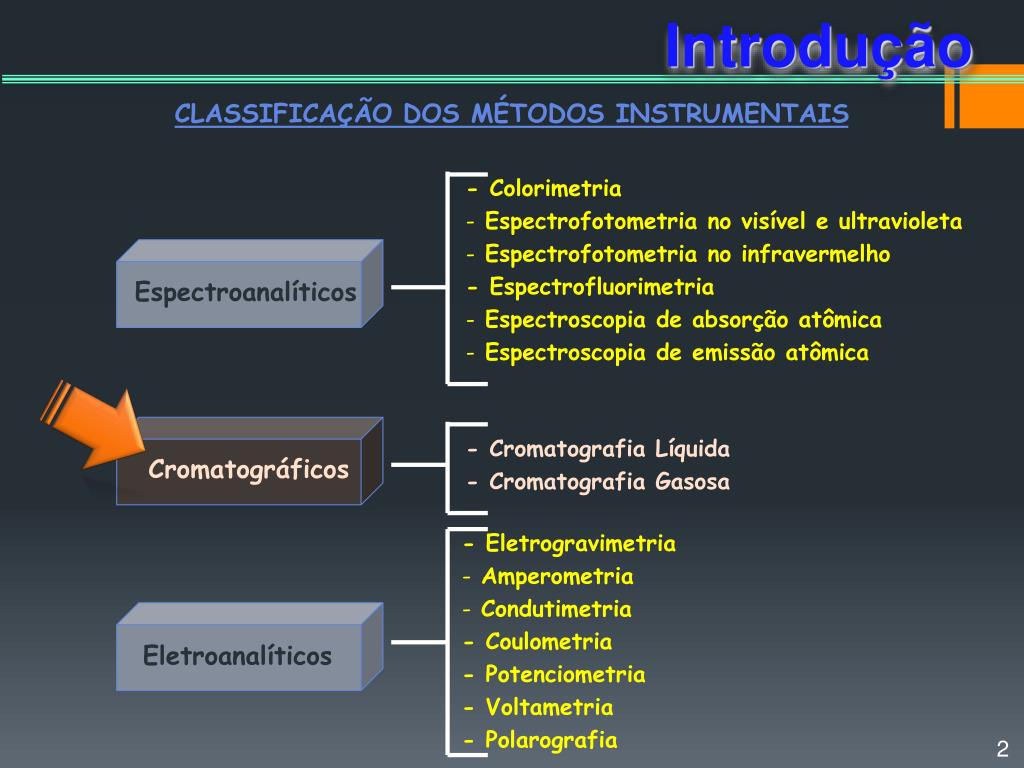 Introdução

CLASSIFICAÇÃO DOS MÉTODOS INSTRUMENTAIS

Espectroanalíticos

- Colorimetria
- Espectrofotometria no visível e ultravioleta
- Espectrofotometria no infravermelho
- Espectrofluorimetria
- Espectroscopia de absorção atômica
- Espectroscopia de emissão atômica

Cromatográficos

- Cromatografia Líquida
- Cromatografia Gasosa

Eletroanalíticos

- Eletrogravimetria
- Amperometria
- Condutimetria
- Coulometria
- Potenciometria
- Voltametria
- Polarografia

2